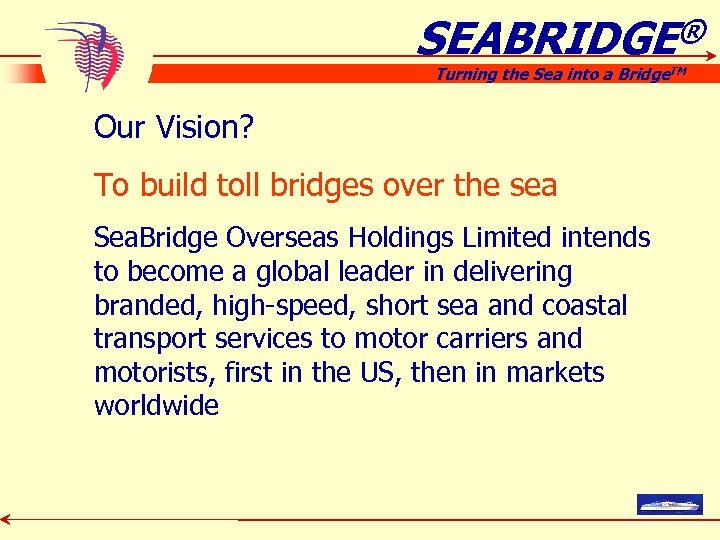 SEABRIDGE®

Turning the Sea into a Bridge™

Our Vision?

To build toll bridges over the sea

SeaBridge Overseas Holdings Limited intends to become a global leader in delivering branded, high-speed, short sea and coastal transport services to motor carriers and motorists, first in the US, then in markets worldwide